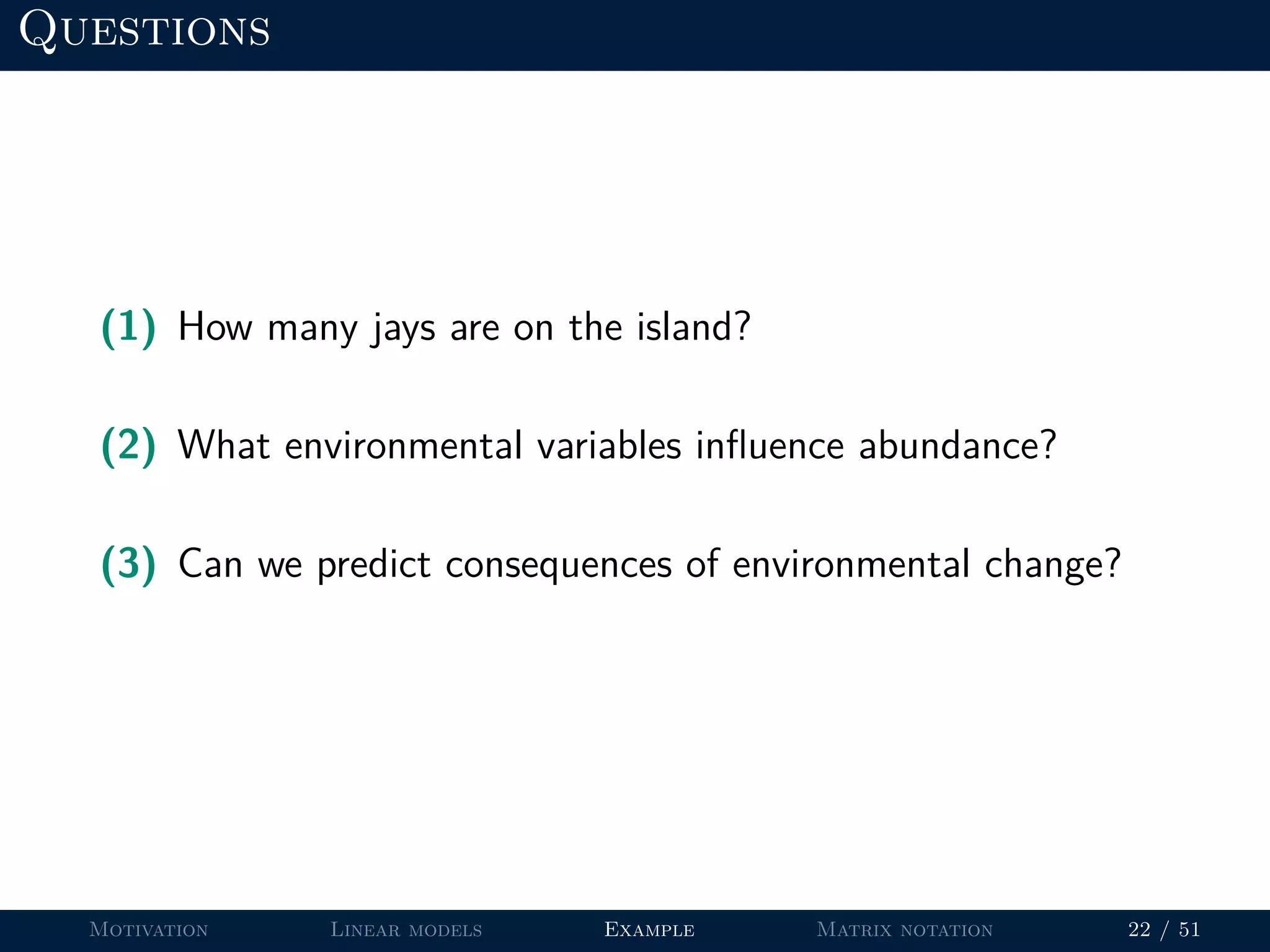 Questions

(1) How many jays are on the island?

(2) What environmental variables influence abundance?

(3) Can we predict consequences of environmental change?

Motivation Linear models Example Matrix notation 22 / 51